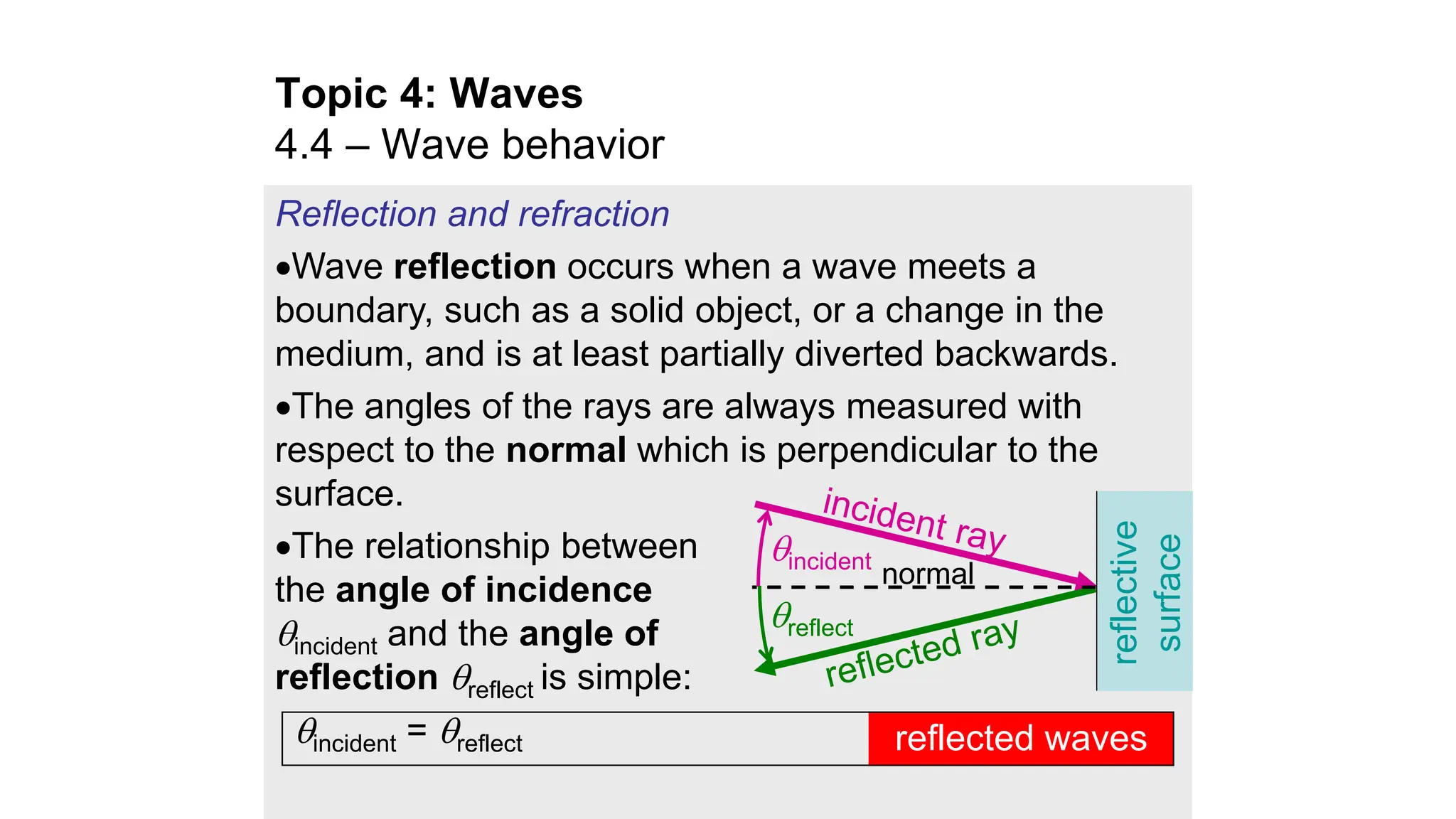 Topic 4: Waves
4.4 – Wave behavior

Reflection and refraction

•Wave reflection occurs when a wave meets a boundary, such as a solid object, or a change in the medium, and is at least partially diverted backwards.

•The angles of the rays are always measured with respect to the normal which is perpendicular to the surface.

•The relationship between the angle of incidence $\theta_{incident}$ and the angle of reflection $\theta_{reflect}$ is simple:

incident ray

$\theta_{incident}$

normal

$\theta_{reflect}$

reflected ray

reflective surface

$\theta_{incident} = \theta_{reflect}$

reflected waves